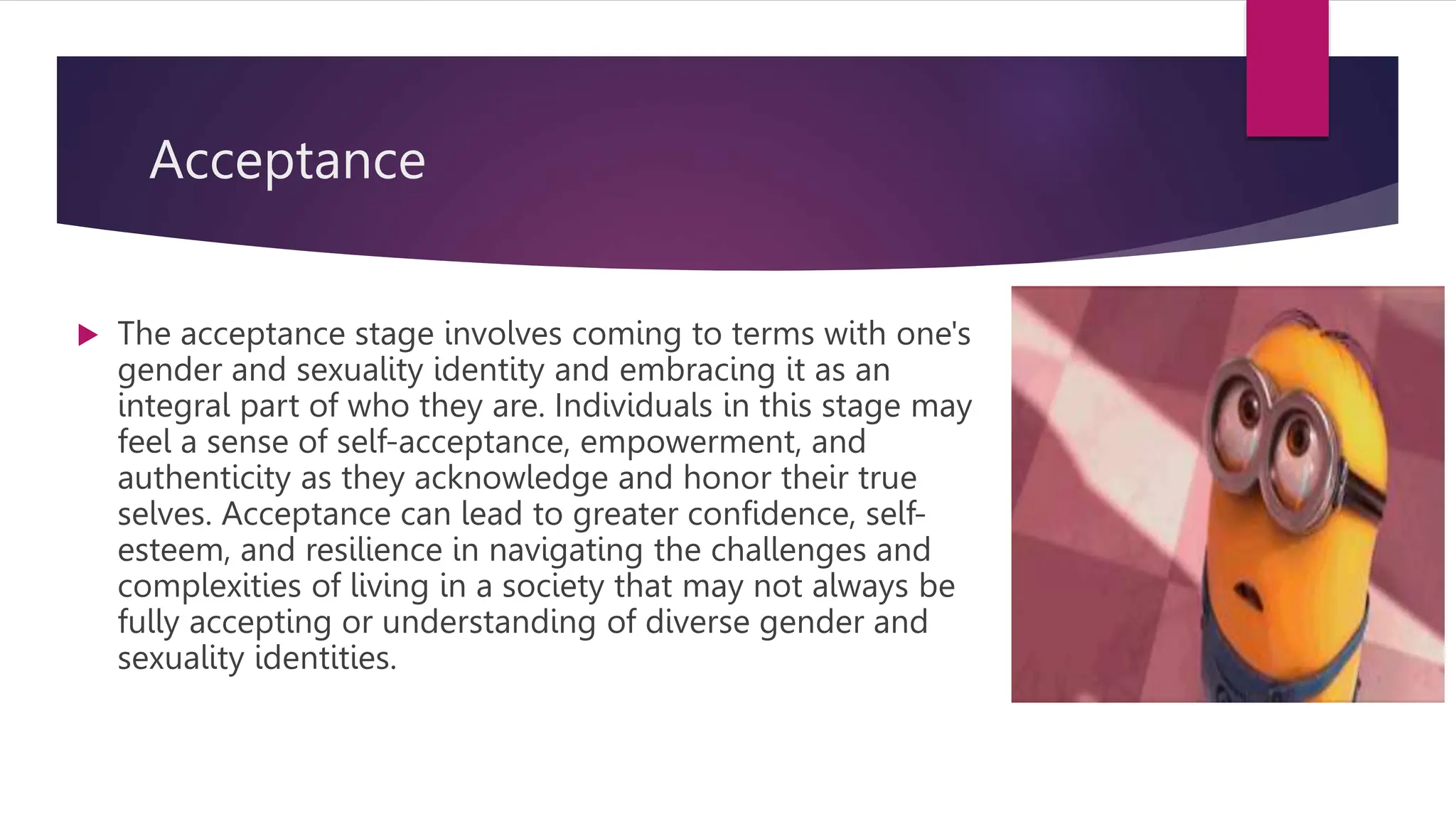 Acceptance

The acceptance stage involves coming to terms with one's gender and sexuality identity and embracing it as an integral part of who they are. Individuals in this stage may feel a sense of self-acceptance, empowerment, and authenticity as they acknowledge and honor their true selves. Acceptance can lead to greater confidence, self-esteem, and resilience in navigating the challenges and complexities of living in a society that may not always be fully accepting or understanding of diverse gender and sexuality identities.